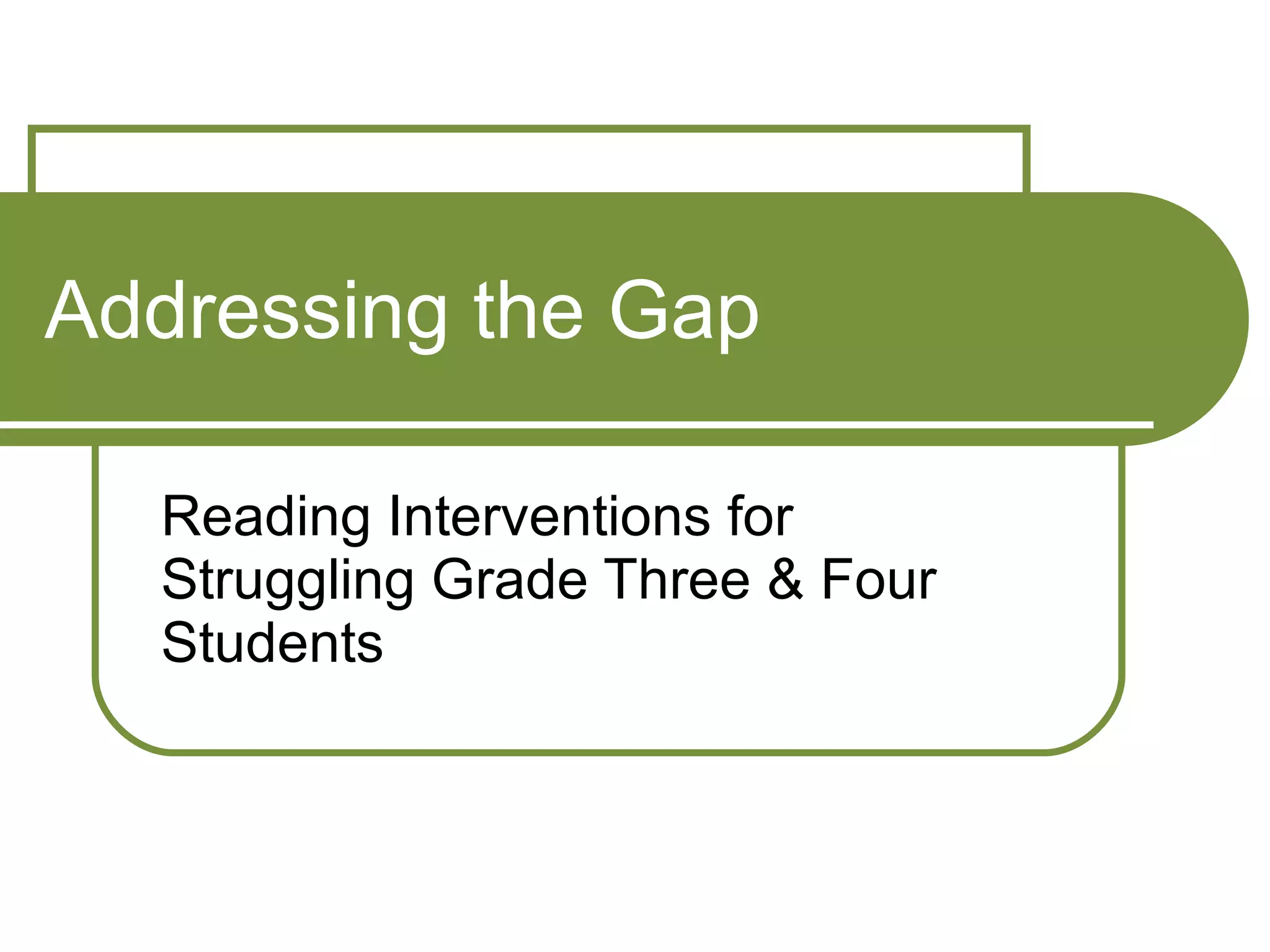 Addressing the Gap

Reading Interventions for Struggling Grade Three & Four Students